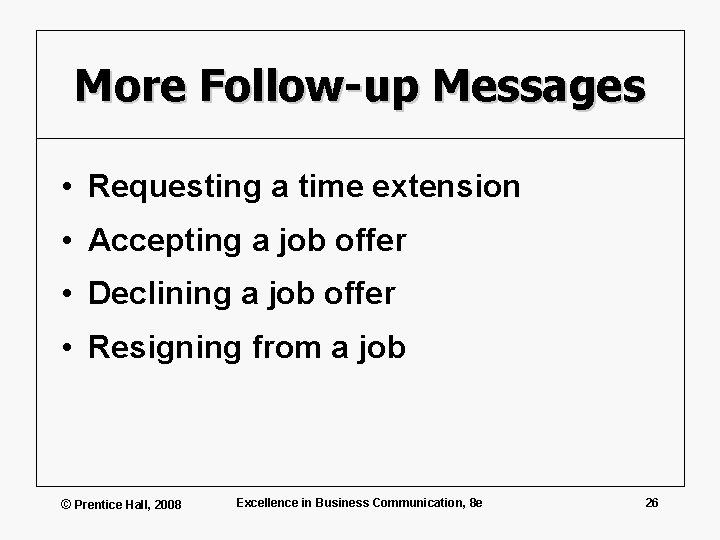 More Follow-up Messages

• Requesting a time extension
• Accepting a job offer
• Declining a job offer
• Resigning from a job

© Prentice Hall, 2008

Excellence in Business Communication, 8e

26